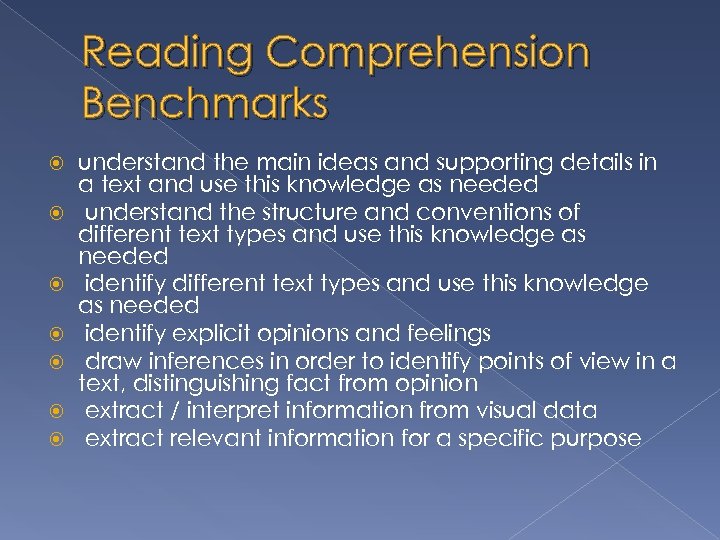 Reading Comprehension Benchmarks

understand the main ideas and supporting details in a text and use this knowledge as needed

understand the structure and conventions of different text types and use this knowledge as needed

identify different text types and use this knowledge as needed

identify explicit opinions and feelings

draw inferences in order to identify points of view in a text, distinguishing fact from opinion

extract / interpret information from visual data

extract relevant information for a specific purpose